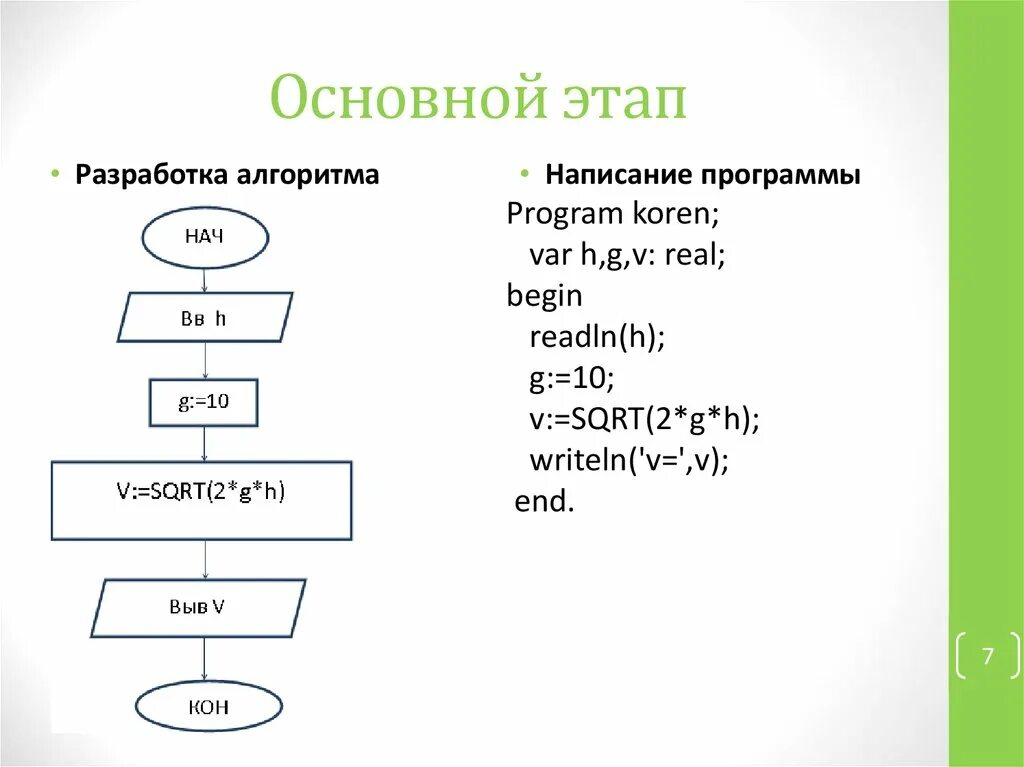 Основной этап

• Разработка алгоритма

НАЧ

Вв h

g:=10

V:=SQRT(2*g*h)

Выв V

КОН

• Написание программы

Program koren;
var h,g,v: real;
begin
readln(h);
g:=10;
v:=SQRT(2*g*h);
writeln('v=',v);
end.

7